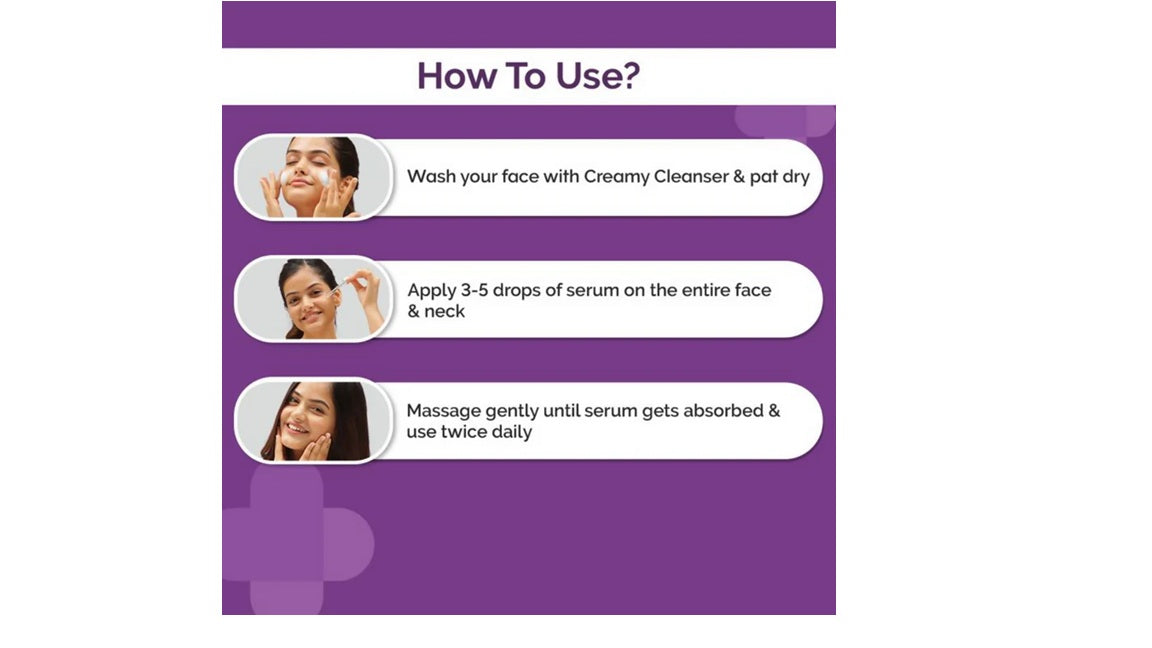 How To Use?

Wash your face with Creamy Cleanser & pat dry

Apply 3-5 drops of serum on the entire face & neck

Massage gently until serum gets absorbed & use twice daily